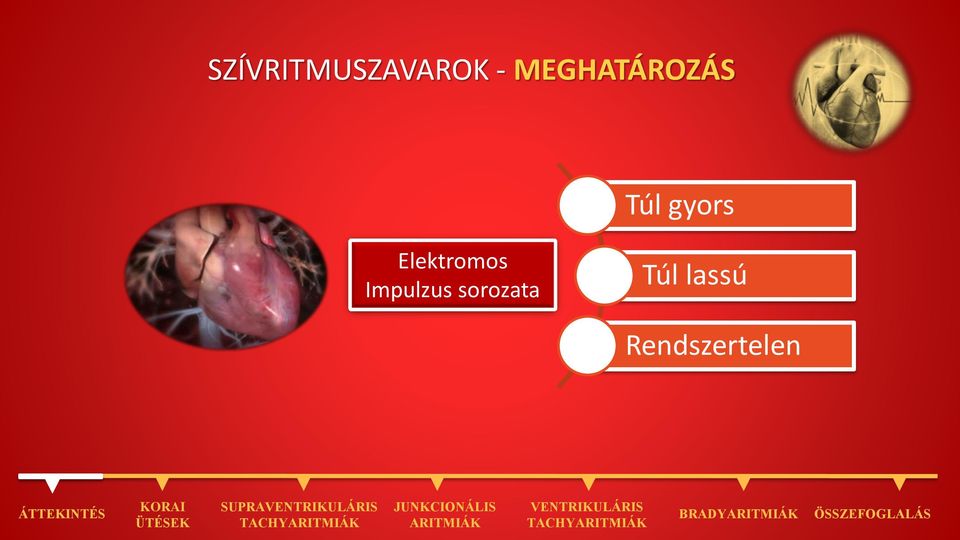 SZÍVRITMUSZAVAROK - MEGHATÁROZÁS

Elektromos Impulzus sorozata

Túl gyors

Túl lassú

Rendszertelen

ÁTTEKINTÉS

KORAI ÜTÉSEK

SUPRAVENTRIKULÁRIS TACHYARITMIÁK

JUNKCIONÁLIS ARITMIÁK

VENTRIKULÁRIS TACHYARITMIÁK

BRADYARITMIÁK

ÖSSZEFOGLALÁS